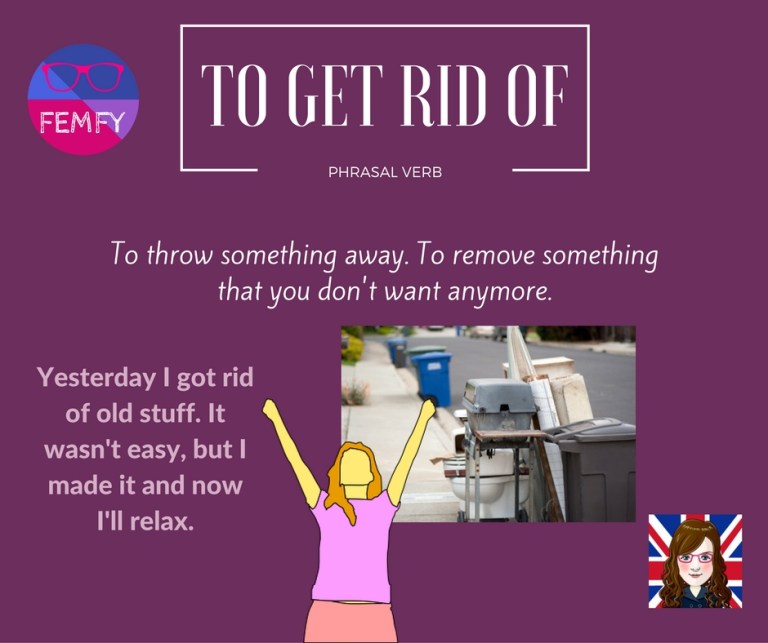 FEMFY

TO GET RID OF

PHRASAL VERB

To throw something away. To remove something that you don't want anymore.

Yesterday I got rid of old stuff. It wasn't easy, but I made it and now I'll relax.